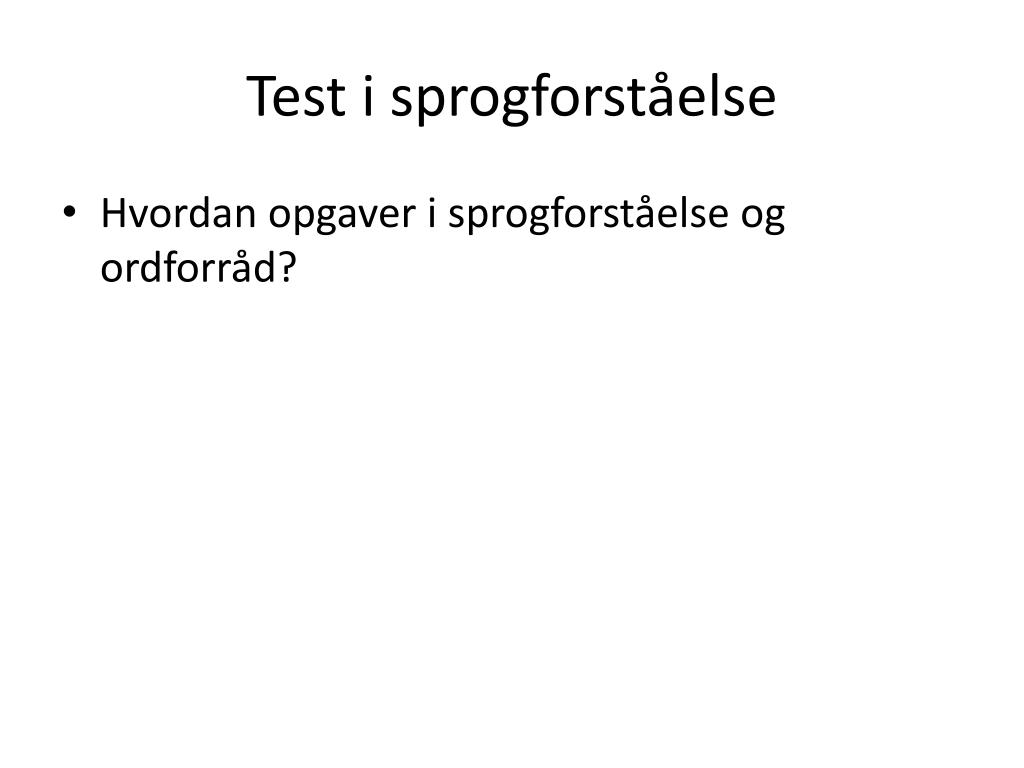 Test i sprogforståelse

• Hvordan opgaver i sprogforståelse og ordforråd?